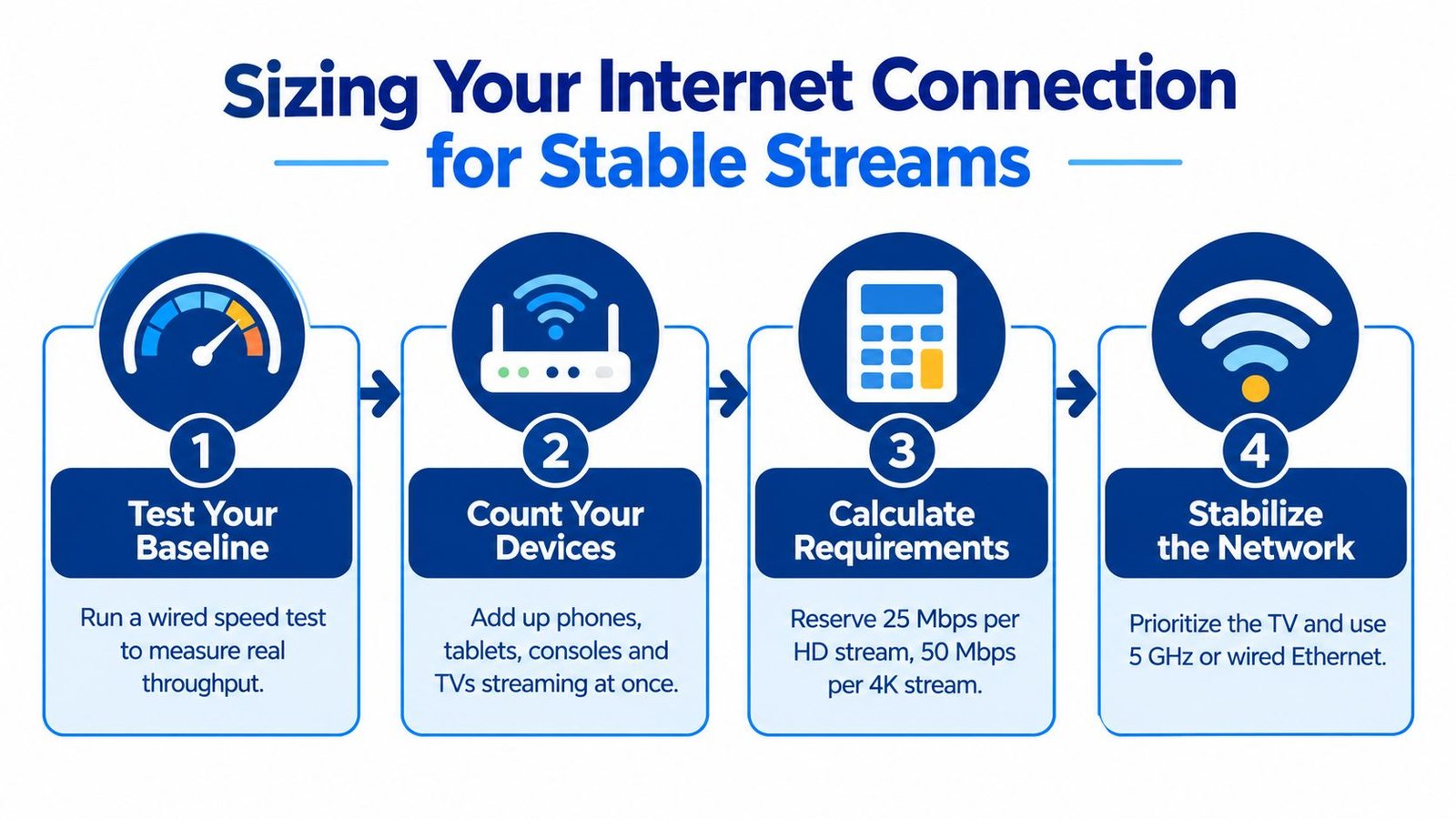 Sizing Your Internet Connection for Stable Streams

1
Test Your Baseline
Run a wired speed test to measure real throughput.

2
Count Your Devices
Add up phones, tablets, consoles and TVs streaming at once.

3
Calculate Requirements
Reserve 25 Mbps per HD stream, 50 Mbps per 4K stream.

4
Stabilize the Network
Prioritize the TV and use 5 GHz or wired Ethernet.